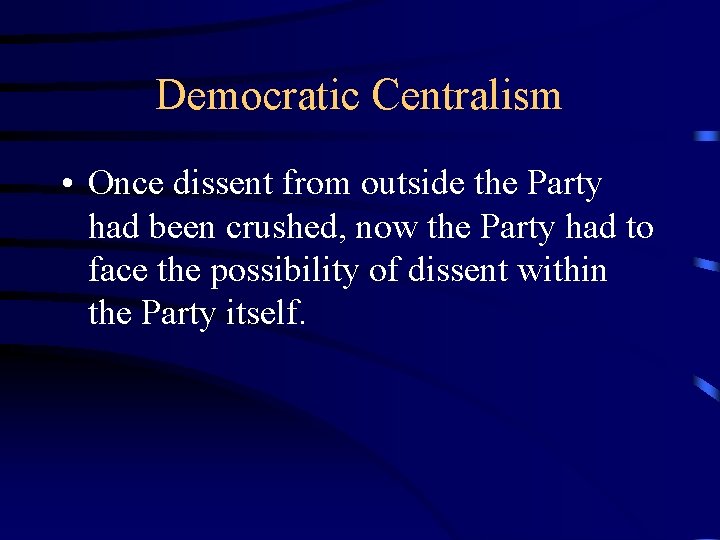 Democratic Centralism

• Once dissent from outside the Party had been crushed, now the Party had to face the possibility of dissent within the Party itself.